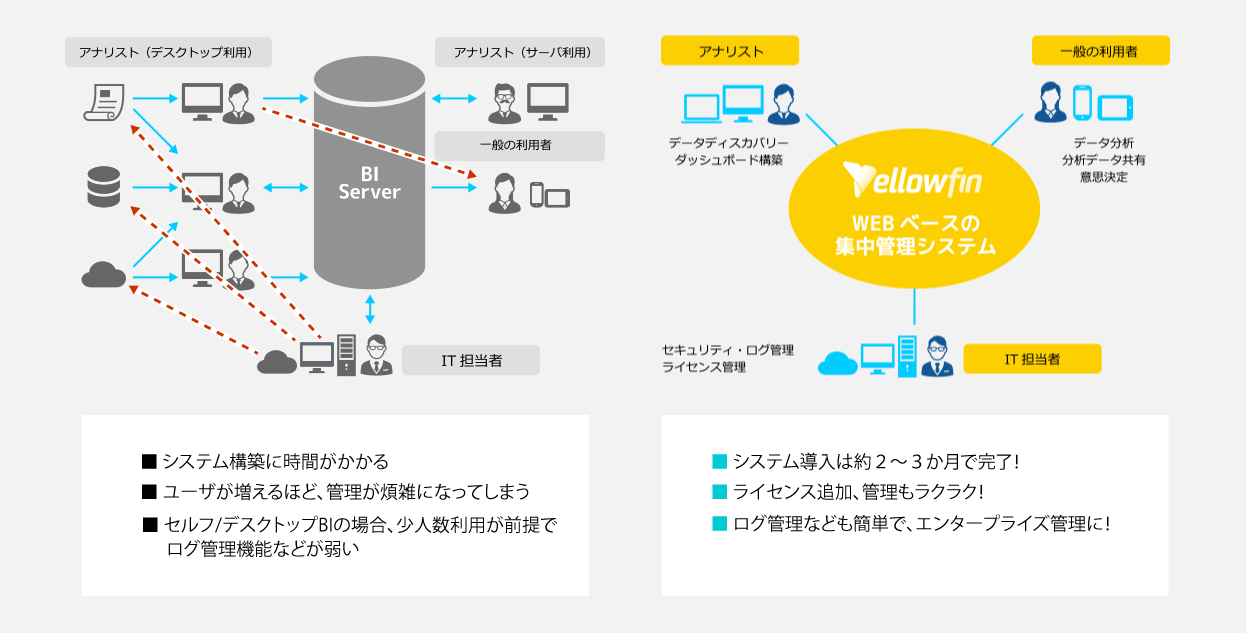 アナリスト（デスクトップ利用）

アナリスト（サーバ利用）

一般の利用者

BI Server

IT 担当者

■ システム構築に時間がかかる
■ ユーザが増えるほど、管理が煩雑になってしまう
■ セルフ/デスクトップBIの場合、少人数利用が前提でログ管理機能などが弱い

アナリスト

一般の利用者

データディスカバリー
ダッシュボード構築

データ分析
分析データ共有
意思決定

Yellowfin

WEB ベースの
集中管理システム

セキュリティ・ログ管理
ライセンス管理

IT 担当者

■ システム導入は約２～３か月で完了!
■ ライセンス追加、管理もラクラク!
■ ログ管理なども簡単で、エンタープライズ管理に!